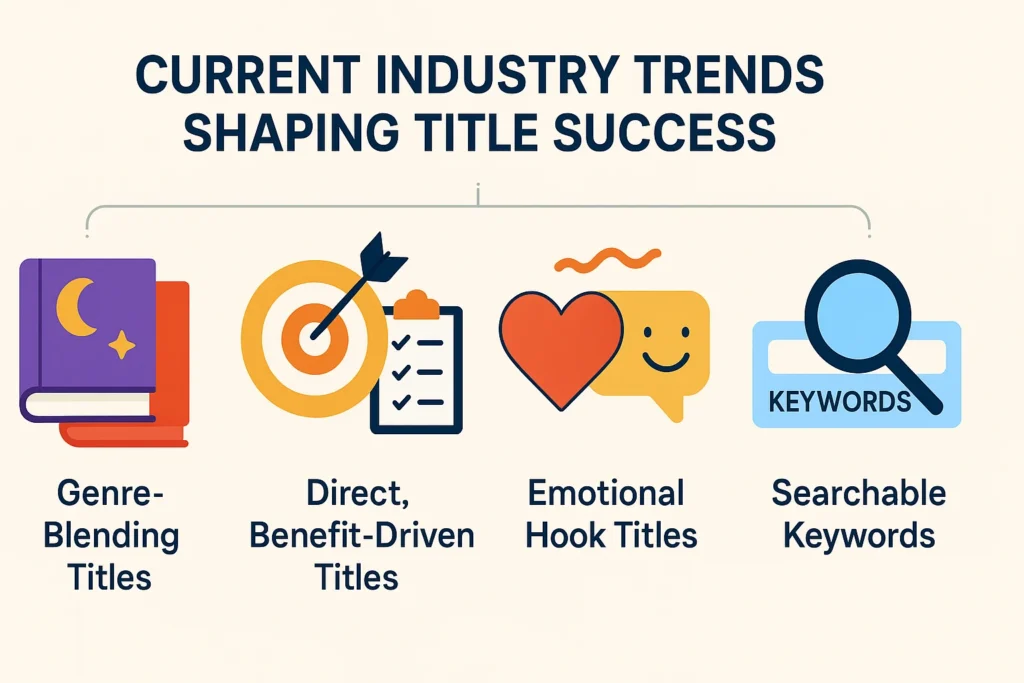 CURRENT INDUSTRY TRENDS SHAPING TITLE SUCCESS

KEYWORDS

Genre-Blending Titles

Direct, Benefit-Driven Titles

Emotional Hook Titles

Searchable Keywords